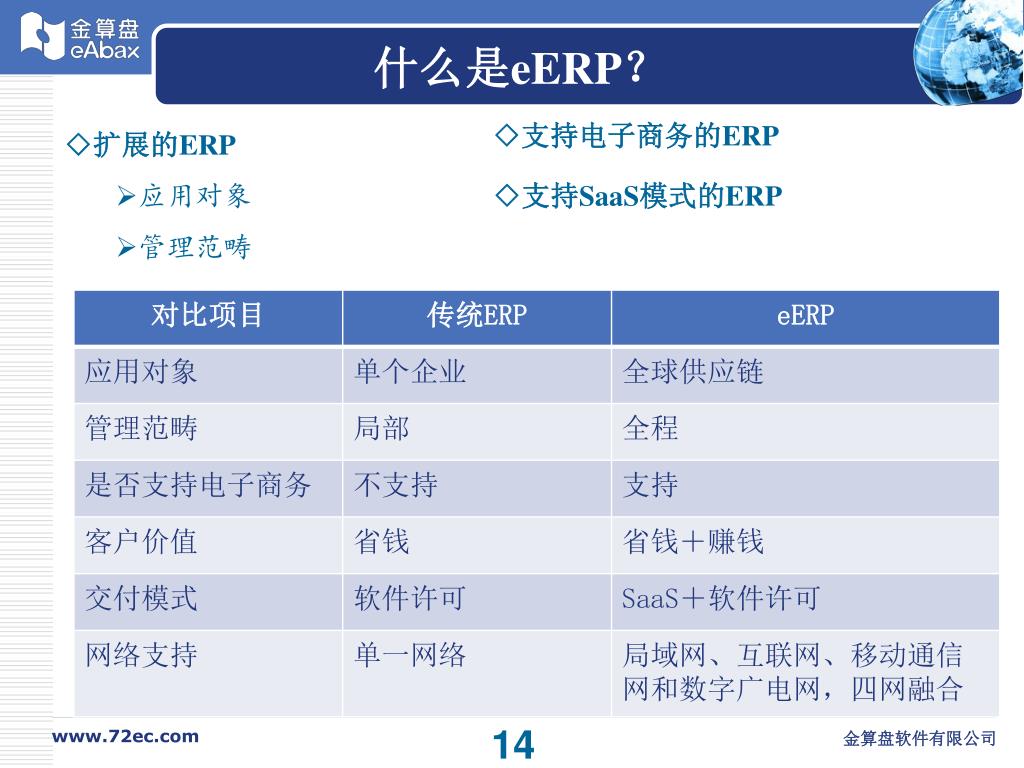 金算盘
eAbax

什么是eERP？

◇扩展的ERP

➢应用对象

➢管理范畴

◇支持电子商务的ERP

◇支持SaaS模式的ERP

| 对比项目 | 传统ERP | eERP |
|---|---|---|
| 应用对象 | 单个企业 | 全球供应链 |
| 管理范畴 | 局部 | 全程 |
| 是否支持电子商务 | 不支持 | 支持 |
| 客户价值 | 省钱 | 省钱＋赚钱 |
| 交付模式 | 软件许可 | SaaS＋软件许可 |
| 网络支持 | 单一网络 | 局域网、互联网、移动通信网和数字广电网，四网融合 |

www.72ec.com

14

金算盘软件有限公司